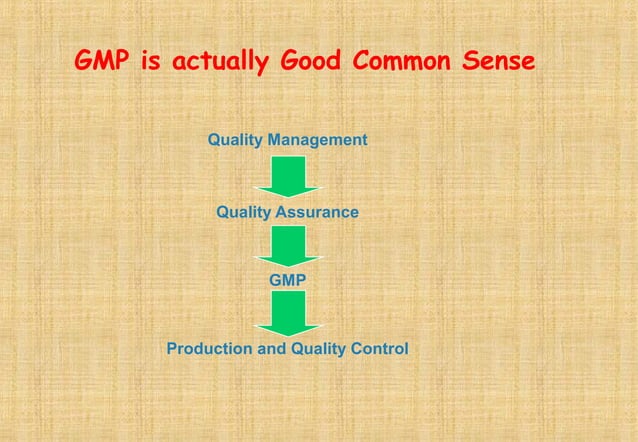 GMP is actually Good Common Sense

Quality Management

Quality Assurance

GMP

Production and Quality Control